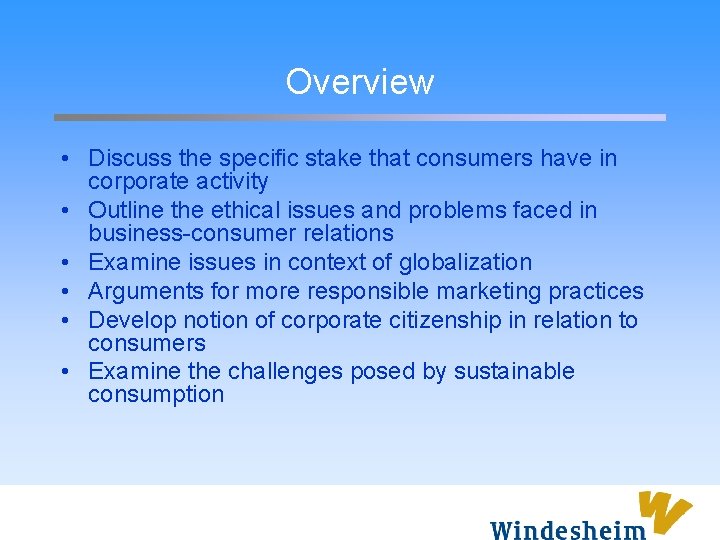 Overview

• Discuss the specific stake that consumers have in corporate activity
• Outline the ethical issues and problems faced in business-consumer relations
• Examine issues in context of globalization
• Arguments for more responsible marketing practices
• Develop notion of corporate citizenship in relation to consumers
• Examine the challenges posed by sustainable consumption

Windesheim